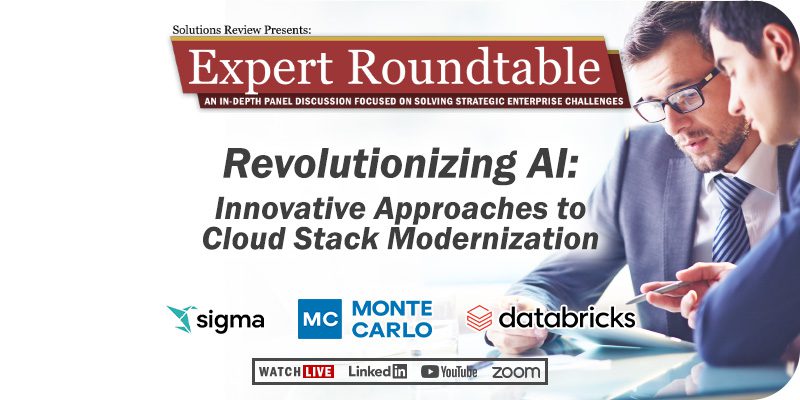 Solutions Review Presents:

Expert Roundtable

AN IN-DEPTH PANEL DISCUSSION FOCUSED ON SOLVING STRATEGIC ENTERPRISE CHALLENGES

Revolutionizing AI: Innovative Approaches to Cloud Stack Modernization

sigma

MC MONTE CARLO

databricks

WATCH LIVE LinkedIn YouTube zoom